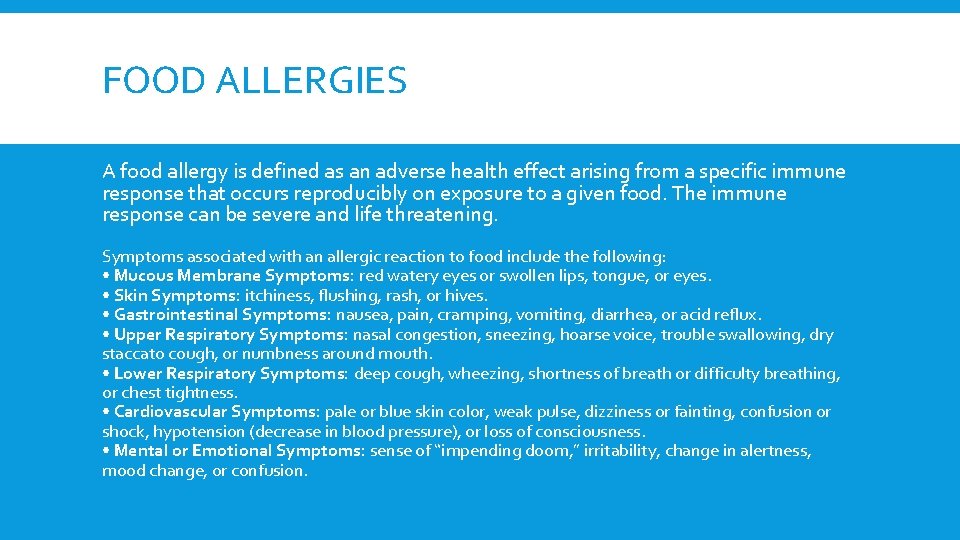 FOOD ALLERGIES

A food allergy is defined as an adverse health effect arising from a specific immune response that occurs reproducibly on exposure to a given food. The immune response can be severe and life threatening.

Symptoms associated with an allergic reaction to food include the following:
• Mucous Membrane Symptoms: red watery eyes or swollen lips, tongue, or eyes.
• Skin Symptoms: itchiness, flushing, rash, or hives.
• Gastrointestinal Symptoms: nausea, pain, cramping, vomiting, diarrhea, or acid reflux.
• Upper Respiratory Symptoms: nasal congestion, sneezing, hoarse voice, trouble swallowing, dry staccato cough, or numbness around mouth.
• Lower Respiratory Symptoms: deep cough, wheezing, shortness of breath or difficulty breathing, or chest tightness.
• Cardiovascular Symptoms: pale or blue skin color, weak pulse, dizziness or fainting, confusion or shock, hypotension (decrease in blood pressure), or loss of consciousness.
• Mental or Emotional Symptoms: sense of "impending doom," irritability, change in alertness, mood change, or confusion.